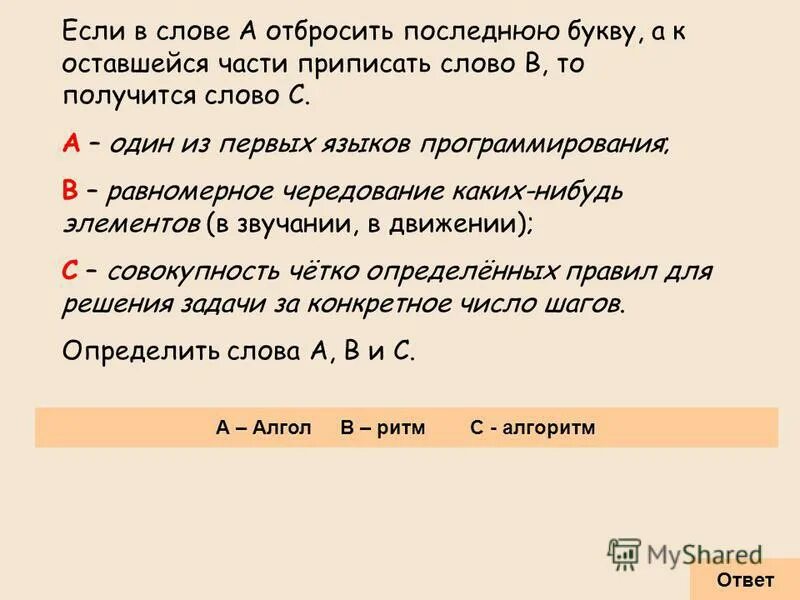 Если в слове А отбросить последнюю букву, а к оставшейся части приписать слово В, то получится слово С.

А – один из первых языков программирования;

В – равномерное чередование каких-нибудь элементов (в звучании, в движении);

С – совокупность чётко определённых правил для решения задачи за конкретное число шагов.

Определить слова А, В и С.

А – Алгол В – ритм С - алгоритм

MyShared

Ответ